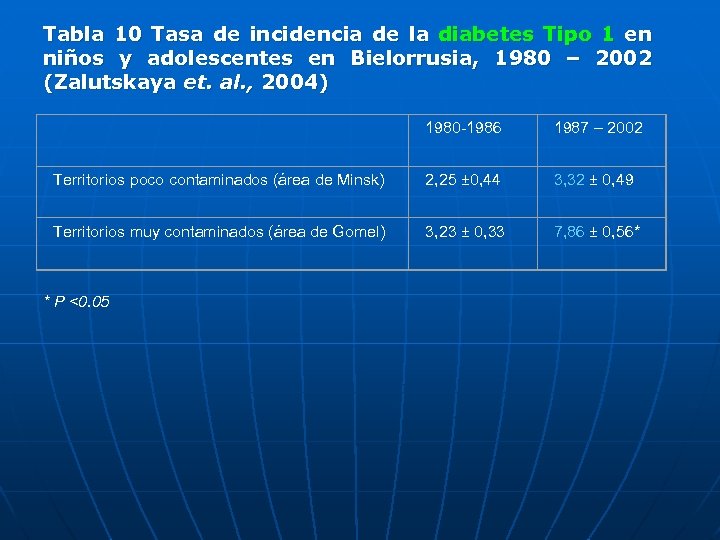 Tabla 10 Tasa de incidencia de la diabetes Tipo 1 en niños y adolescentes en Bielorrusia, 1980 – 2002 (Zalutskaya et. al., 2004)

| | 1980-1986 | 1987 – 2002 |
|---|---|---|
| Territorios poco contaminados (área de Minsk) | 2,25 ±0,44 | 3,32 ± 0,49 |
| Territorios muy contaminados (área de Gomel) | 3,23 ± 0,33 | 7,86 ± 0,56* |

* P <0.05